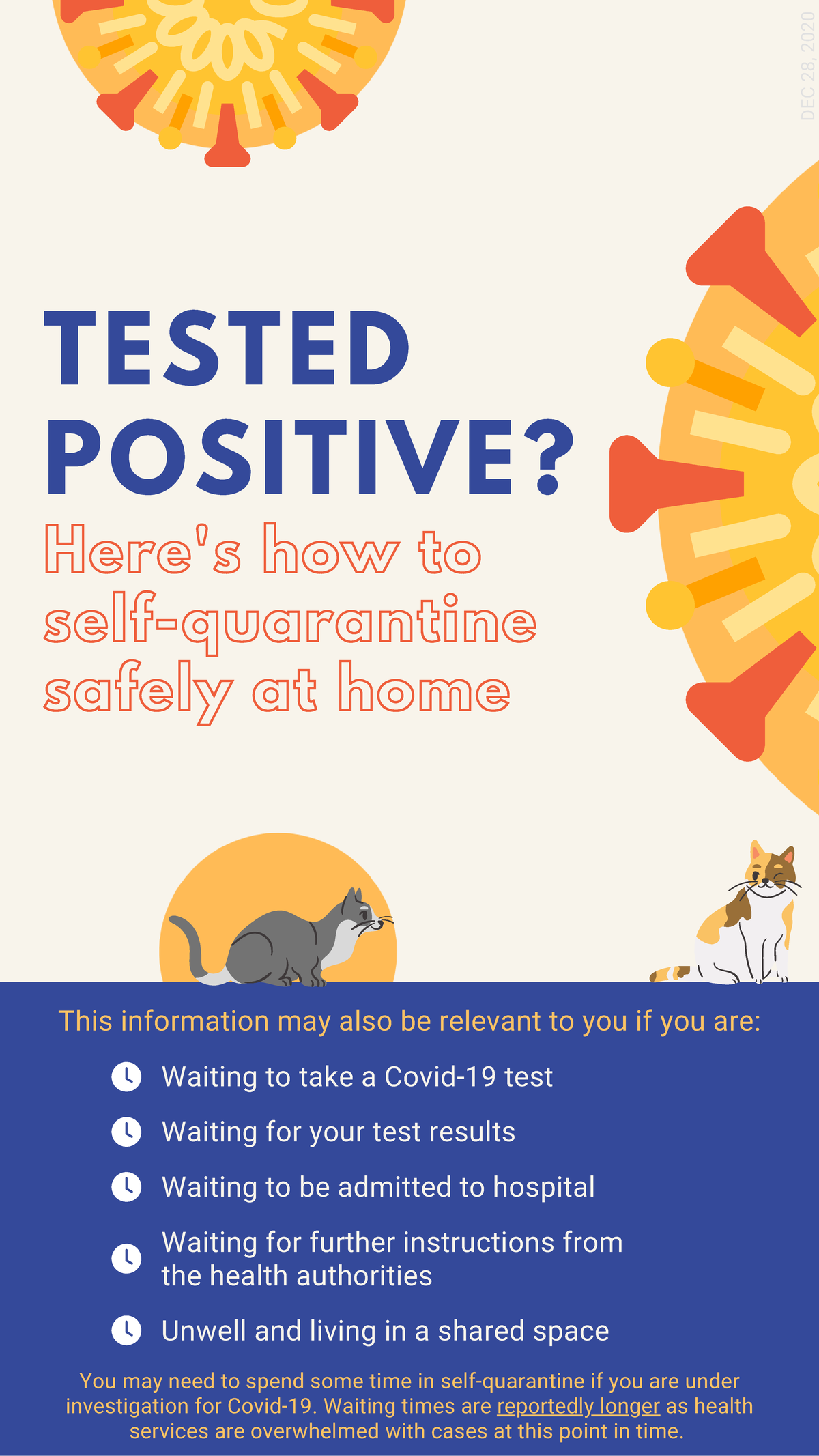 DEC 28, 2020

TESTED POSITIVE?

Here's how to self-quarantine safely at home

This information may also be relevant to you if you are:

Waiting to take a Covid-19 test

Waiting for your test results

Waiting to be admitted to hospital

Waiting for further instructions from the health authorities

Unwell and living in a shared space

You may need to spend some time in self-quarantine if you are under investigation for Covid-19. Waiting times are reportedly longer as health services are overwhelmed with cases at this point in time.